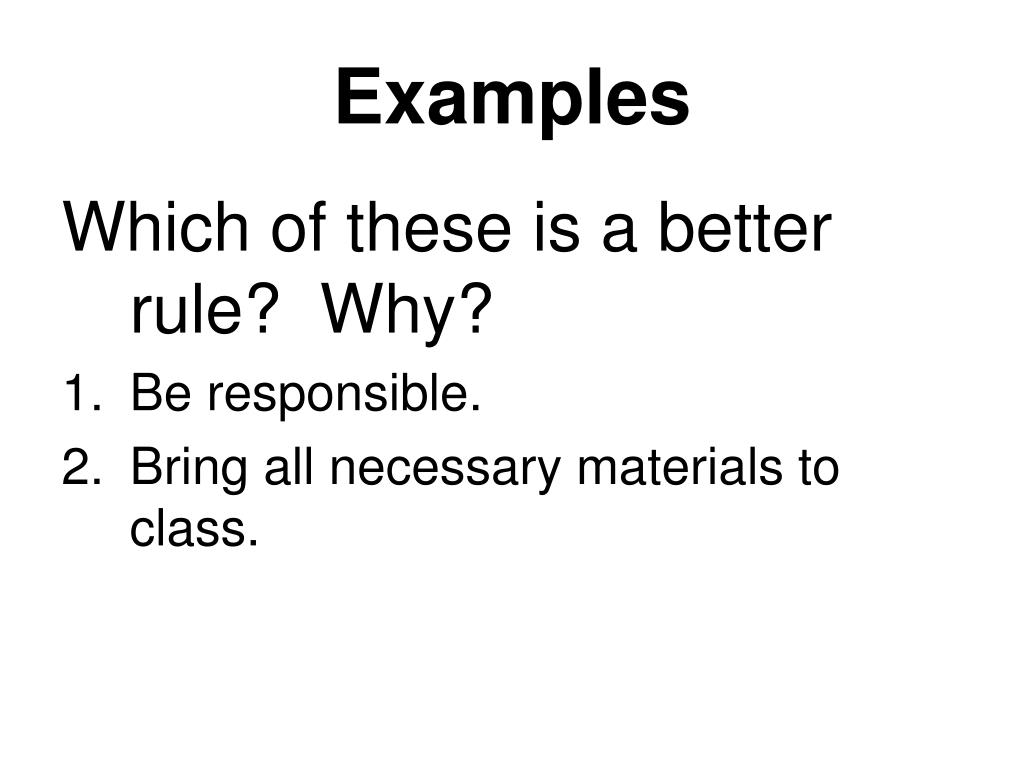 Examples

Which of these is a better rule?  Why?

1. Be responsible.
2. Bring all necessary materials to class.